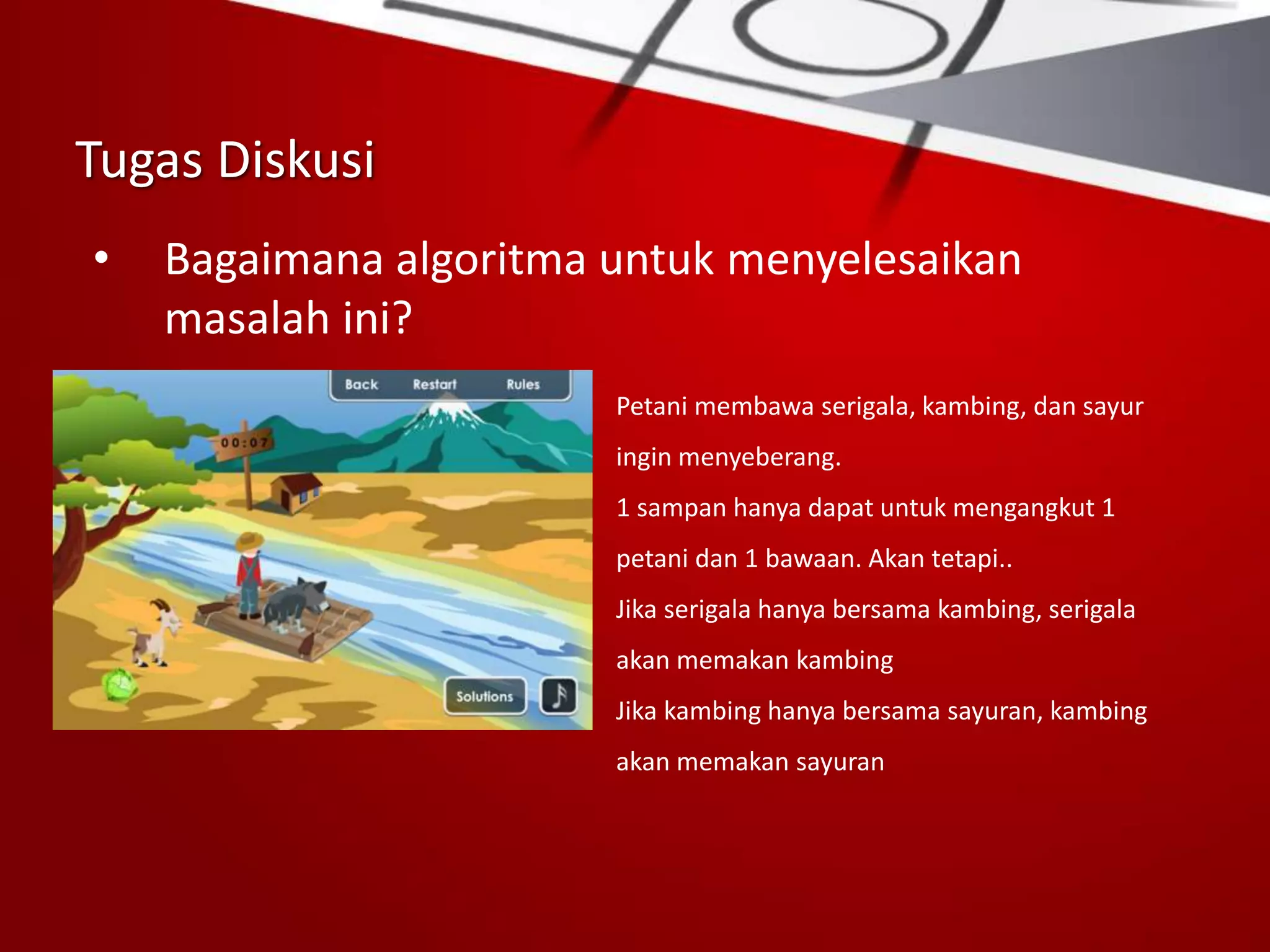 Tugas Diskusi

• Bagaimana algoritma untuk menyelesaikan masalah ini?

Back Restart Rules

00:07

Solutions

Petani membawa serigala, kambing, dan sayur ingin menyeberang.

1 sampan hanya dapat untuk mengangkut 1 petani dan 1 bawaan. Akan tetapi..

Jika serigala hanya bersama kambing, serigala akan memakan kambing

Jika kambing hanya bersama sayuran, kambing akan memakan sayuran